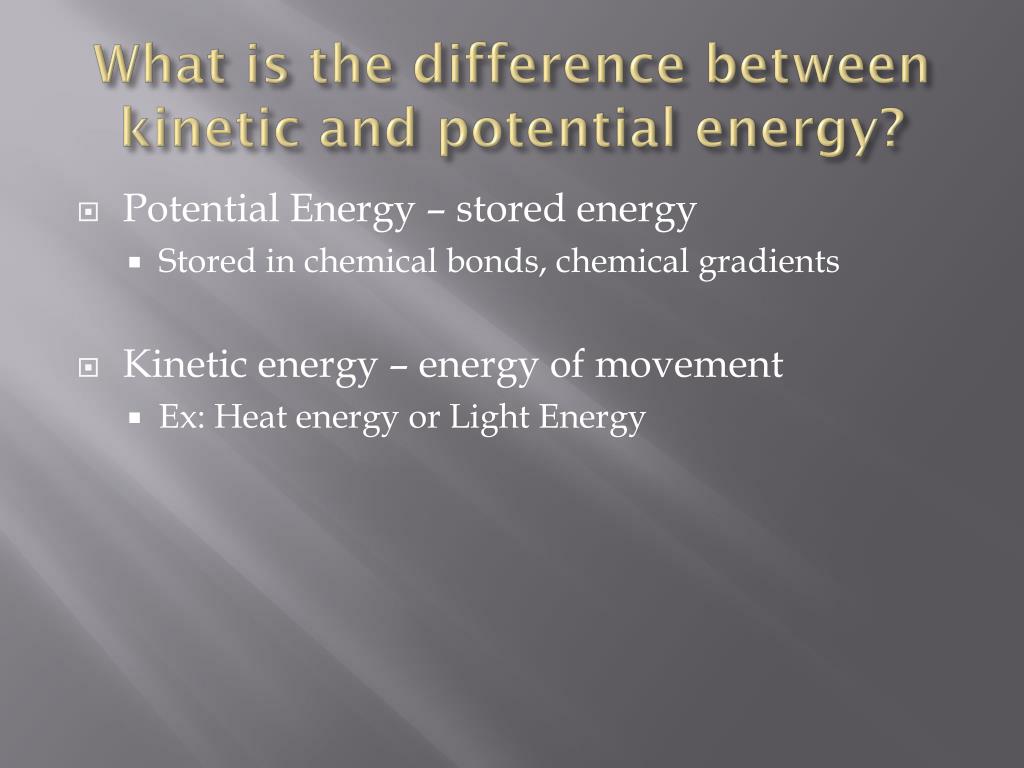 What is the difference between kinetic and potential energy?

Potential Energy – stored energy
Stored in chemical bonds, chemical gradients

Kinetic energy – energy of movement
Ex: Heat energy or Light Energy